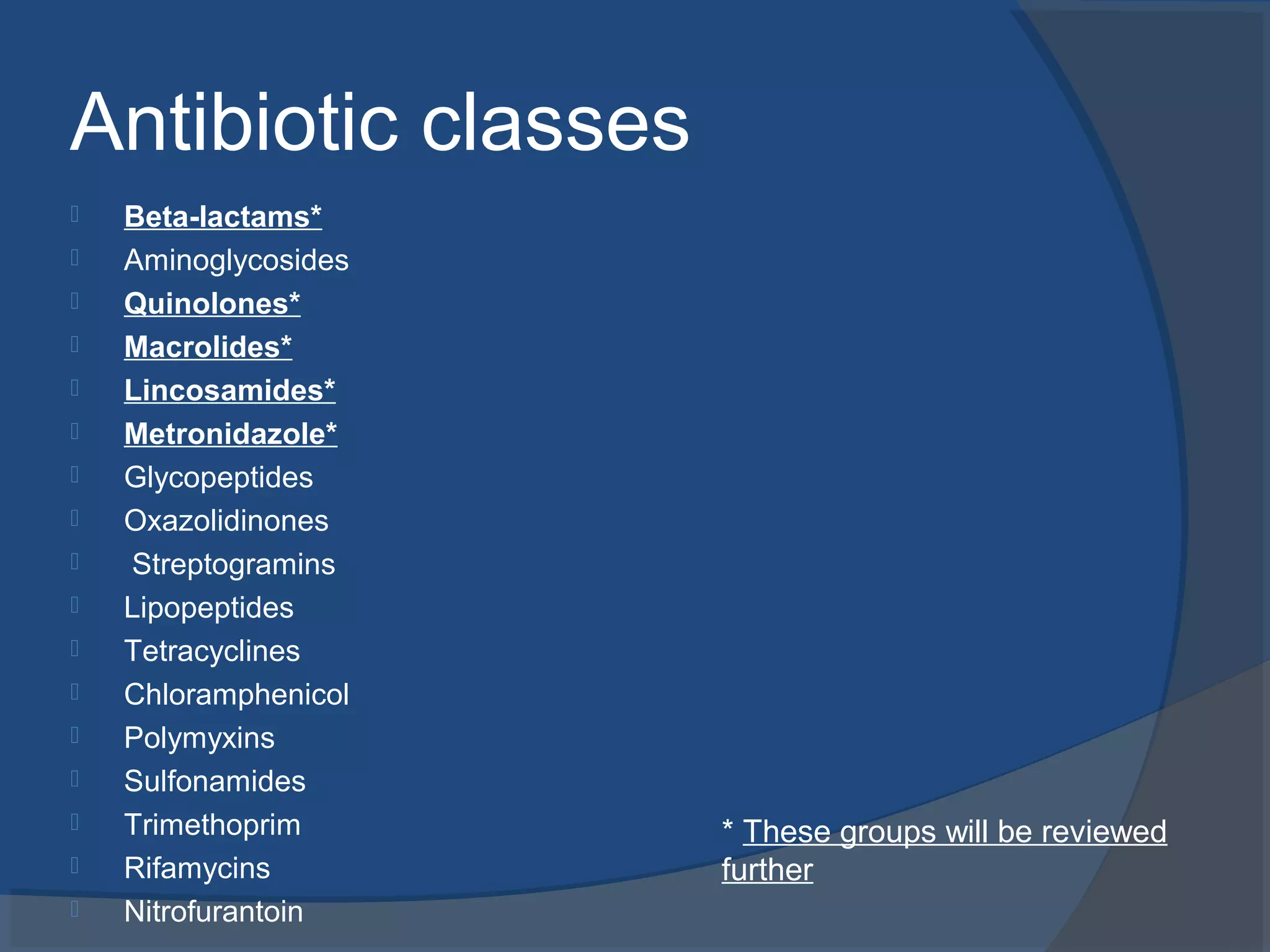 Antibiotic classes

Beta-lactams*
Aminoglycosides
Quinolones*
Macrolides*
Lincosamides*
Metronidazole*
Glycopeptides
Oxazolidinones
Streptogramins
Lipopeptides
Tetracyclines
Chloramphenicol
Polymyxins
Sulfonamides
Trimethoprim
Rifamycins
Nitrofurantoin

* These groups will be reviewed further